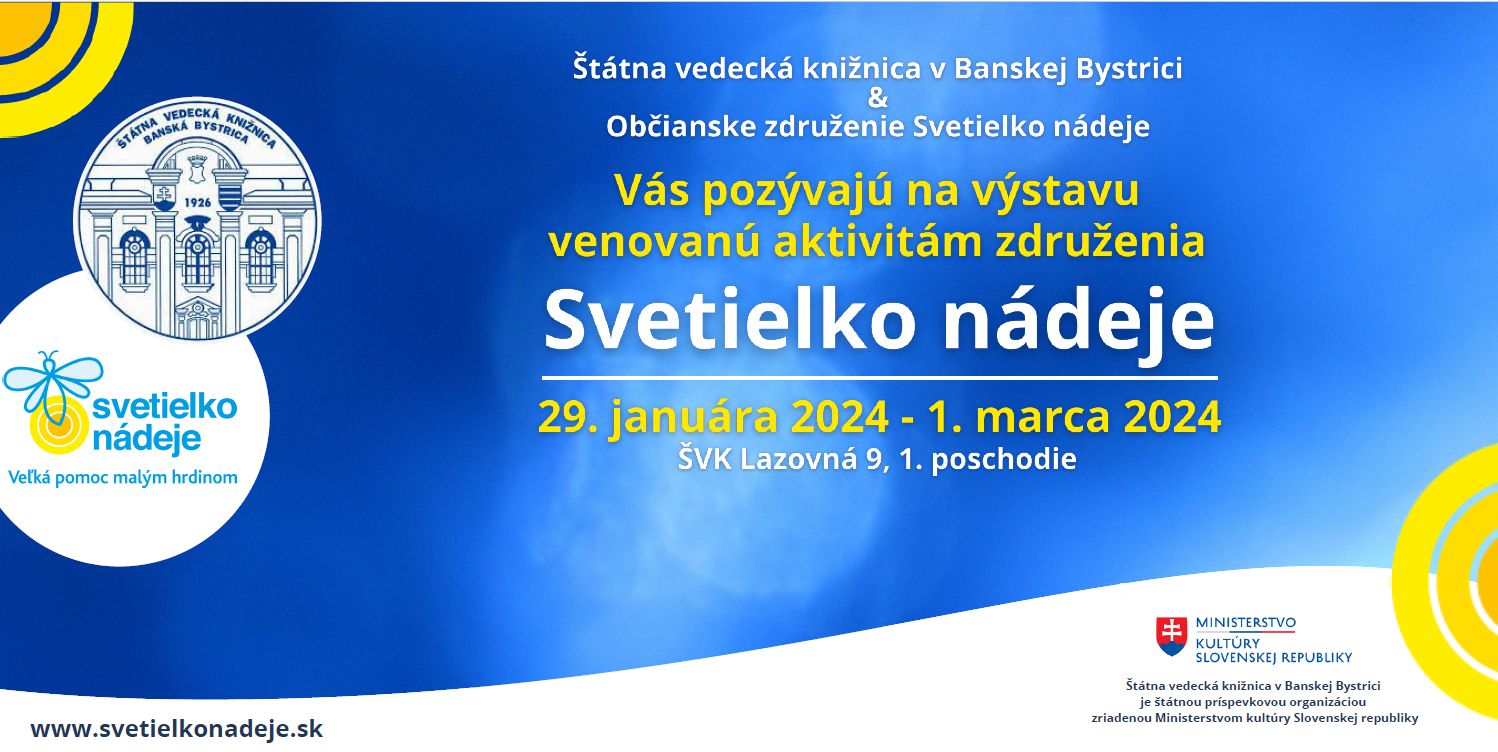 ŠTÁTNA VEDECKÁ KNIŽNICA BANSKÁ BYSTRICA
1926

svetielko nádeje
Veľká pomoc malým hrdinom

Štátna vedecká knižnica v Banskej Bystrici
&
Občianske združenie Svetielko nádeje

Vás pozývajú na výstavu venovanú aktivitám združenia

Svetielko nádeje

29. januára 2024 - 1. marca 2024
ŠVK Lazovná 9, 1. poschodie

MINISTERSTVO KULTÚRY SLOVENSKEJ REPUBLIKY

Štátna vedecká knižnica v Banskej Bystrici je štátnou príspevkovou organizáciou zriadenou Ministerstvom kultúry Slovenskej republiky

www.svetielkonadeje.sk